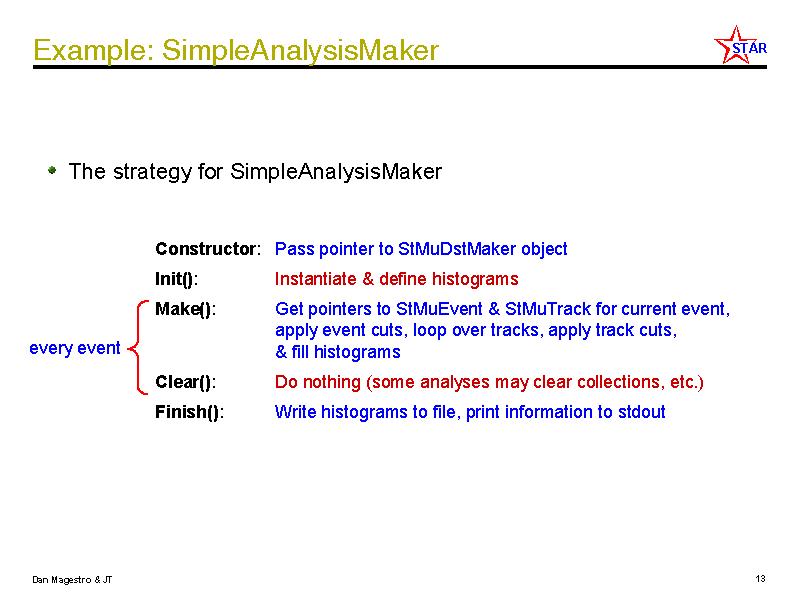 Example: SimpleAnalysisMaker

STAR

The strategy for SimpleAnalysisMaker

Constructor: Pass pointer to StMuDstMaker object

Init(): Instantiate & define histograms

every event

Make(): Get pointers to StMuEvent & StMuTrack for current event, apply event cuts, loop over tracks, apply track cuts, & fill histograms

Clear(): Do nothing (some analyses may clear collections, etc.)

Finish(): Write histograms to file, print information to stdout

Dan Magestro & JT

13